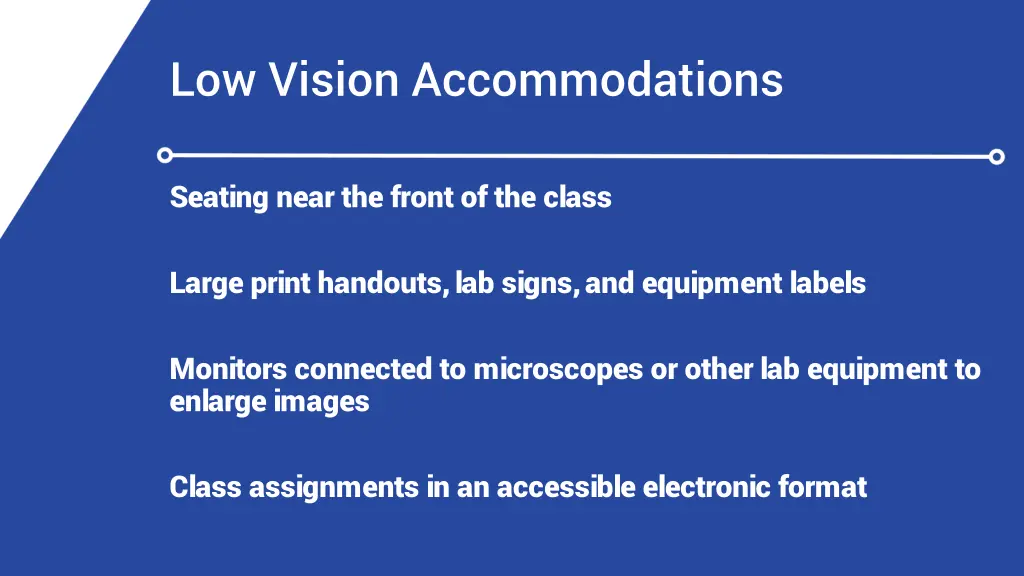 Low Vision Accommodations

Seating near the front of the class

Large print handouts, lab signs, and equipment labels

Monitors connected to microscopes or other lab equipment to enlarge images

Class assignments in an accessible electronic format